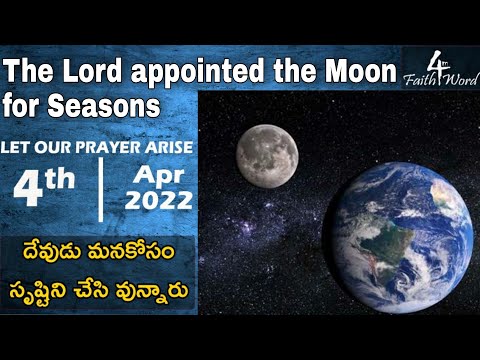 The Lord appointed the Moon for Seasons

4m Faith Word

LET OUR PRAYER ARISE

4th | Apr 2022

దేవుడు మనకోసం సృష్టిని చేసి వున్నారు